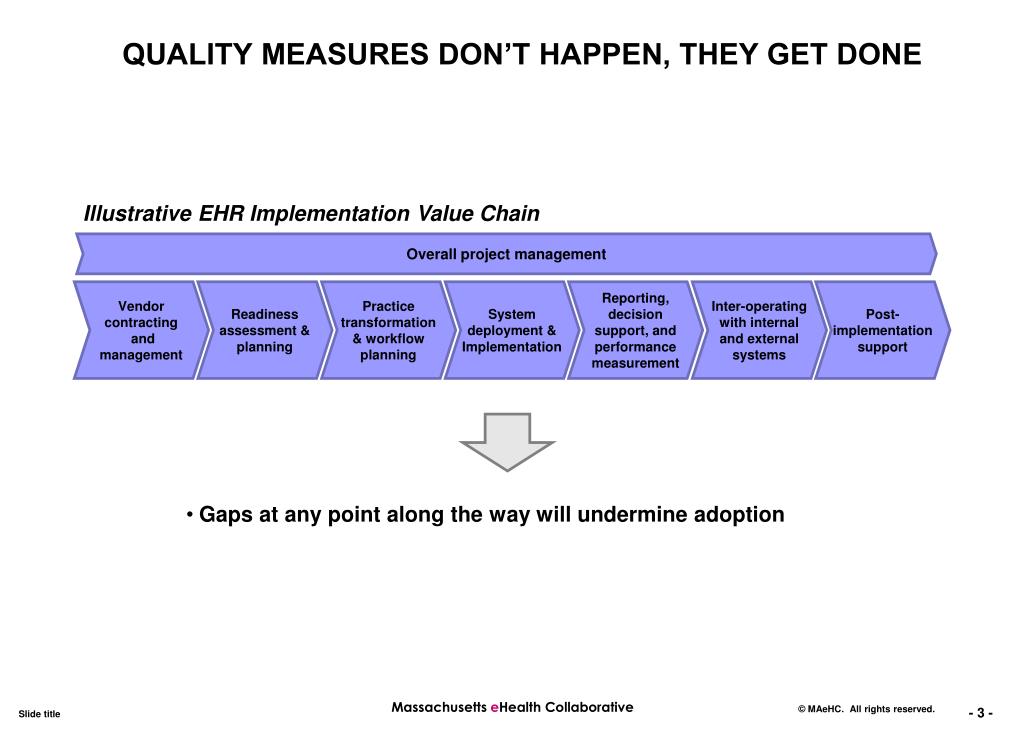 QUALITY MEASURES DON'T HAPPEN, THEY GET DONE

Illustrative EHR Implementation Value Chain

Overall project management

Vendor contracting and management

Readiness assessment & planning

Practice transformation & workflow planning

System deployment & Implementation

Reporting, decision support, and performance measurement

Inter-operating with internal and external systems

Post-implementation support

• Gaps at any point along the way will undermine adoption

Slide title

Massachusetts eHealth Collaborative

© MAeHC. All rights reserved.

- 3 -